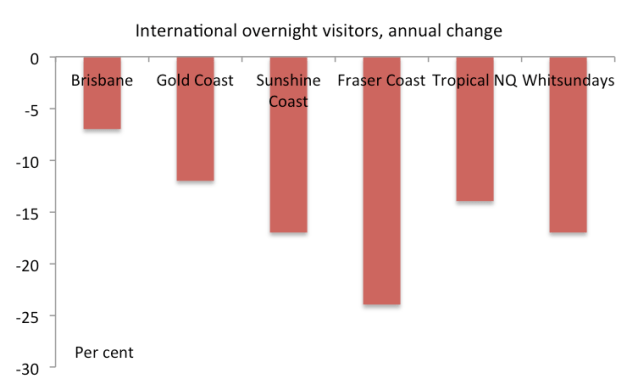 International overnight visitors, annual change

0
-5
-10
-15
-20
-25
-30

Brisbane
Gold Coast
Sunshine Coast
Fraser Coast
Tropical NQ
Whitsundays

Per cent